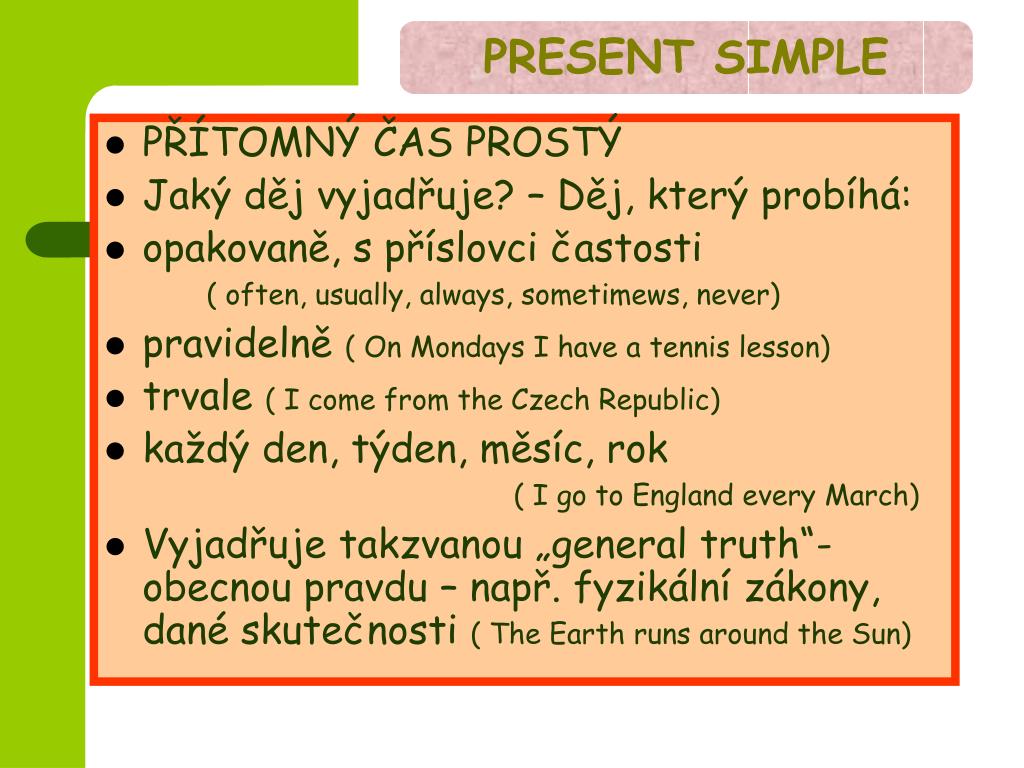 PRESENT SIMPLE

- PŘÍTOMNÝ ČAS PROSTÝ
- Jaký děj vyjadřuje? – Děj, který probíhá:
- opakovaně, s příslovci častosti
( often, usually, always, sometimews, never)
- pravidelně ( On Mondays I have a tennis lesson)
- trvale ( I come from the Czech Republic)
- každý den, týden, měsíc, rok
( I go to England every March)
- Vyjadřuje takzvanou „general truth“- obecnou pravdu – např. fyzikální zákony, dané skutečnosti ( The Earth runs around the Sun)